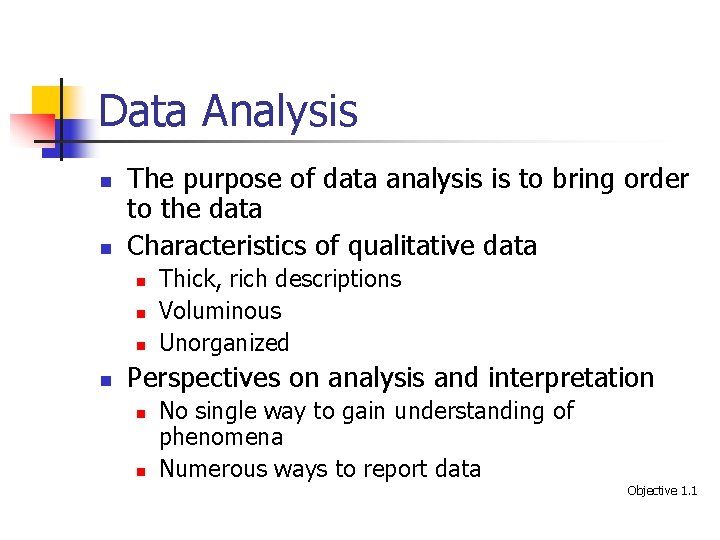 Data Analysis

- The purpose of data analysis is to bring order to the data
- Characteristics of qualitative data
  - Thick, rich descriptions
  - Voluminous
  - Unorganized
- Perspectives on analysis and interpretation
  - No single way to gain understanding of phenomena
  - Numerous ways to report data

Objective 1.1